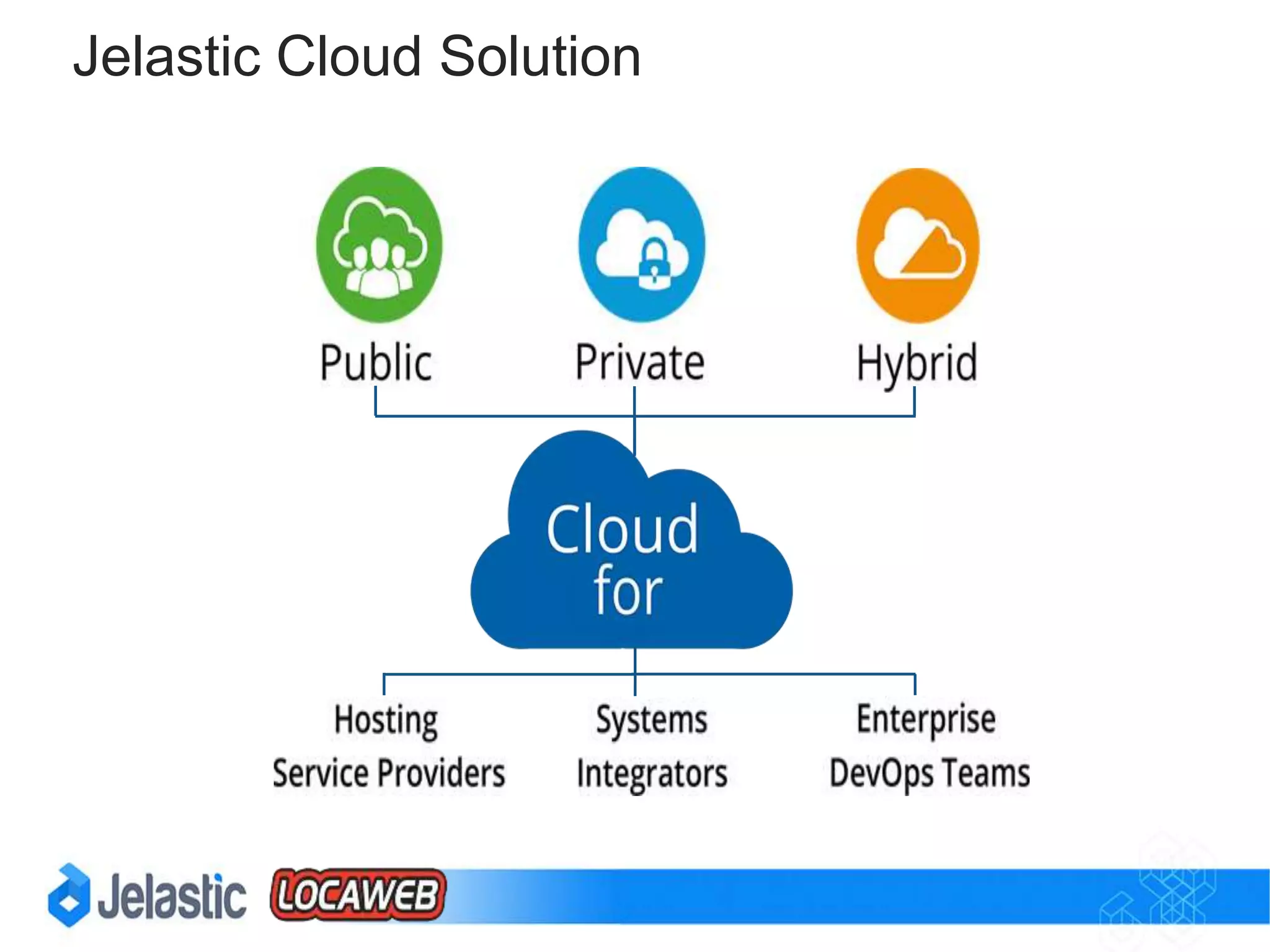 Jelastic Cloud Solution

Public

Private

Hybrid

Cloud for

Hosting Service Providers

Systems Integrators

Enterprise DevOps Teams

Jelastic

LOCAWEB